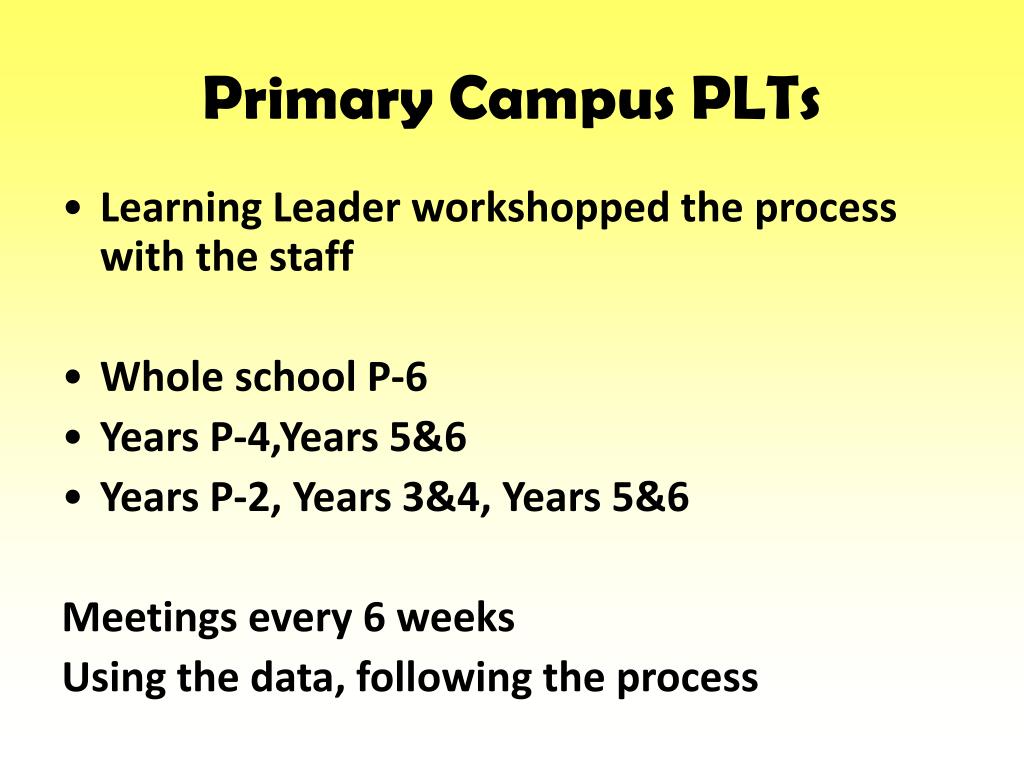 Primary Campus PLTs

• Learning Leader workshopped the process with the staff

• Whole school P-6
• Years P-4,Years 5&6
• Years P-2, Years 3&4, Years 5&6

Meetings every 6 weeks
Using the data, following the process